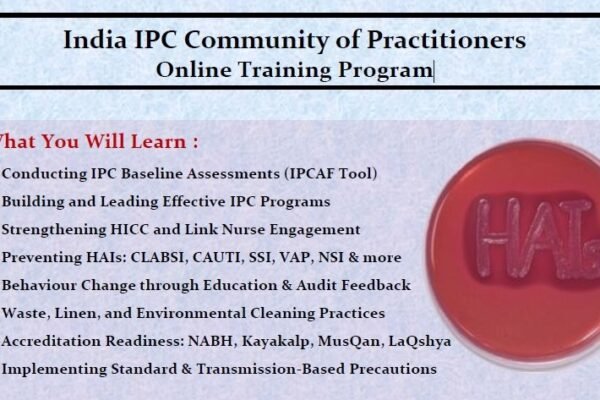 India IPC Community of Practitioners
Online Training Program

hat You Will Learn :

Conducting IPC Baseline Assessments (IPCAF Tool)
Building and Leading Effective IPC Programs
Strengthening HICC and Link Nurse Engagement
Preventing HAIs: CLABSI, CAUTI, SSI, VAP, NSI & more
Behaviour Change through Education & Audit Feedback
Waste, Linen, and Environmental Cleaning Practices
Accreditation Readiness: NABH, Kayakalp, MusQan, LaQshya
Implementing Standard & Transmission-Based Precautions

HAIs